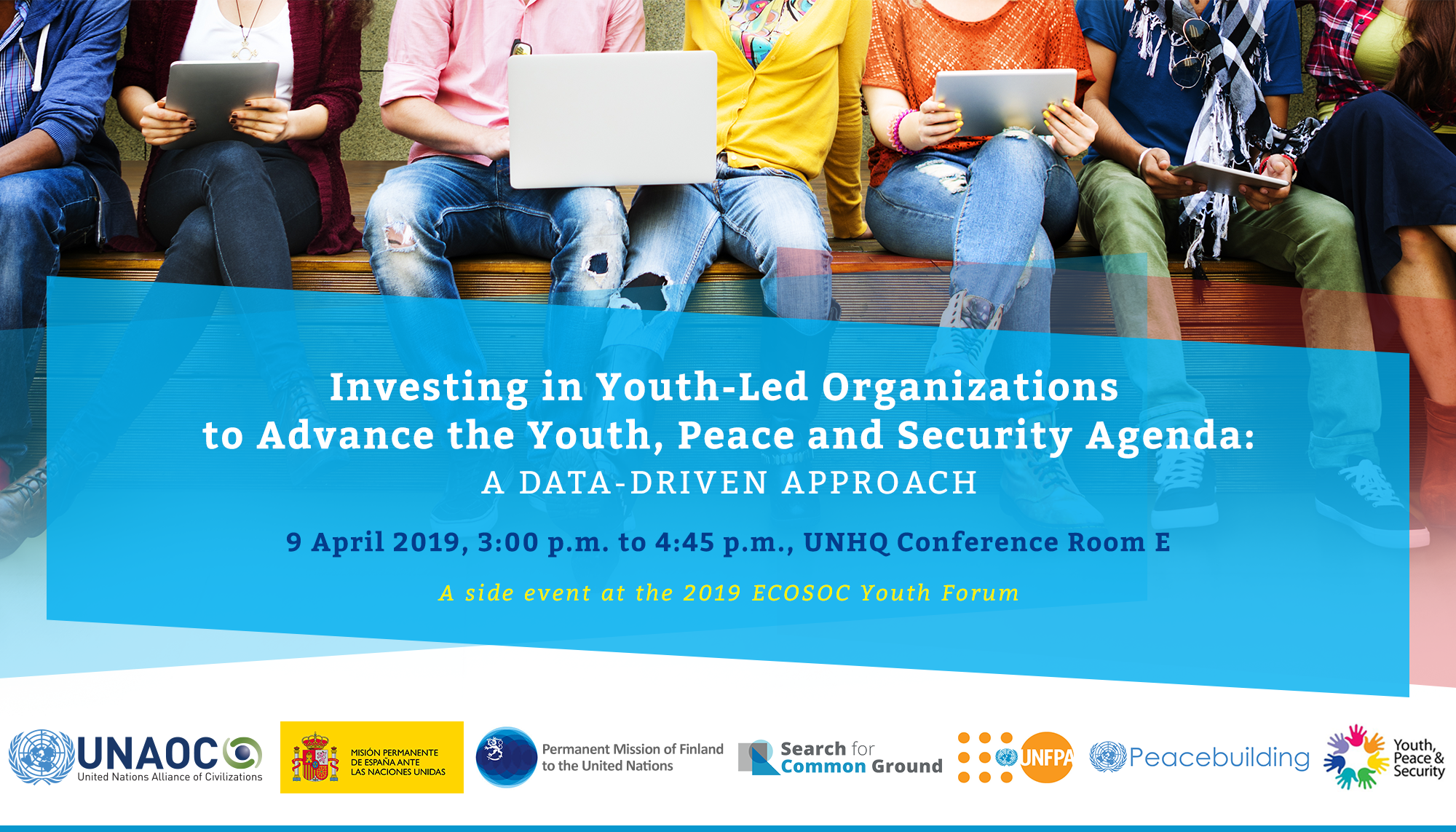 Investing in Youth-Led Organizations to Advance the Youth, Peace and Security Agenda:
A DATA-DRIVEN APPROACH

9 April 2019, 3:00 p.m. to 4:45 p.m., UNHQ Conference Room E

A side event at the 2019 ECOSOC Youth Forum

UNAOC
United Nations Alliance of Civilizations

MISIÓN PERMANENTE DE ESPAÑA ANTE LAS NACIONES UNIDAS

Permanent Mission of Finland to the United Nations

Search for Common Ground

UNFPA

Peacebuilding

Youth, Peace & Security